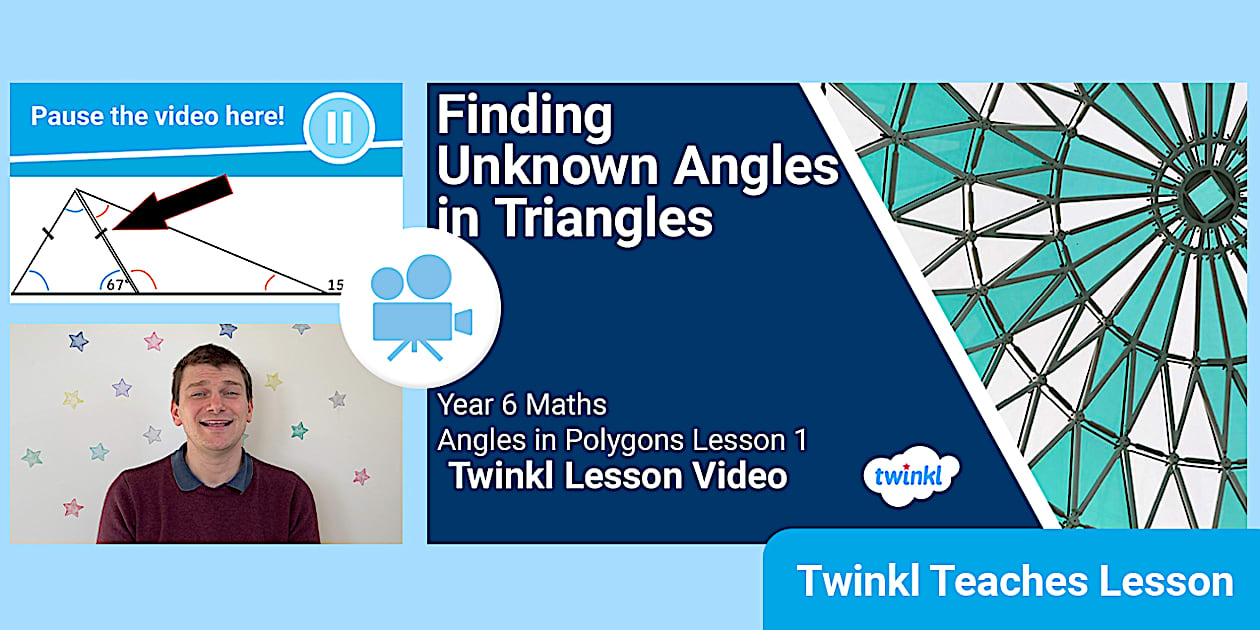 Pause the video here!

67°

15

Finding Unknown Angles in Triangles

Year 6 Maths
Angles in Polygons Lesson 1
Twinkl Lesson Video

twinkl

Twinkl Teaches Lesson